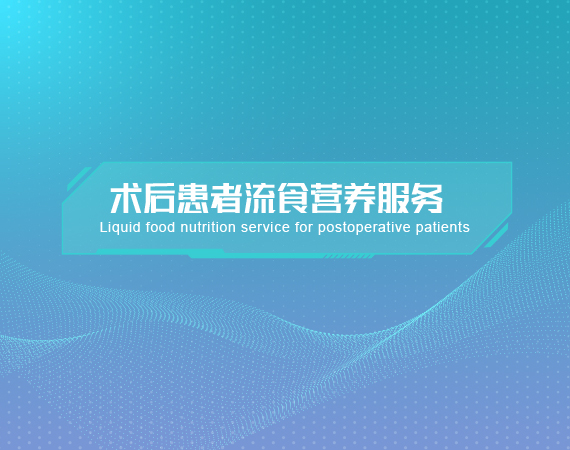 术后患者流食营养服务
Liquid food nutrition service for postoperative patients